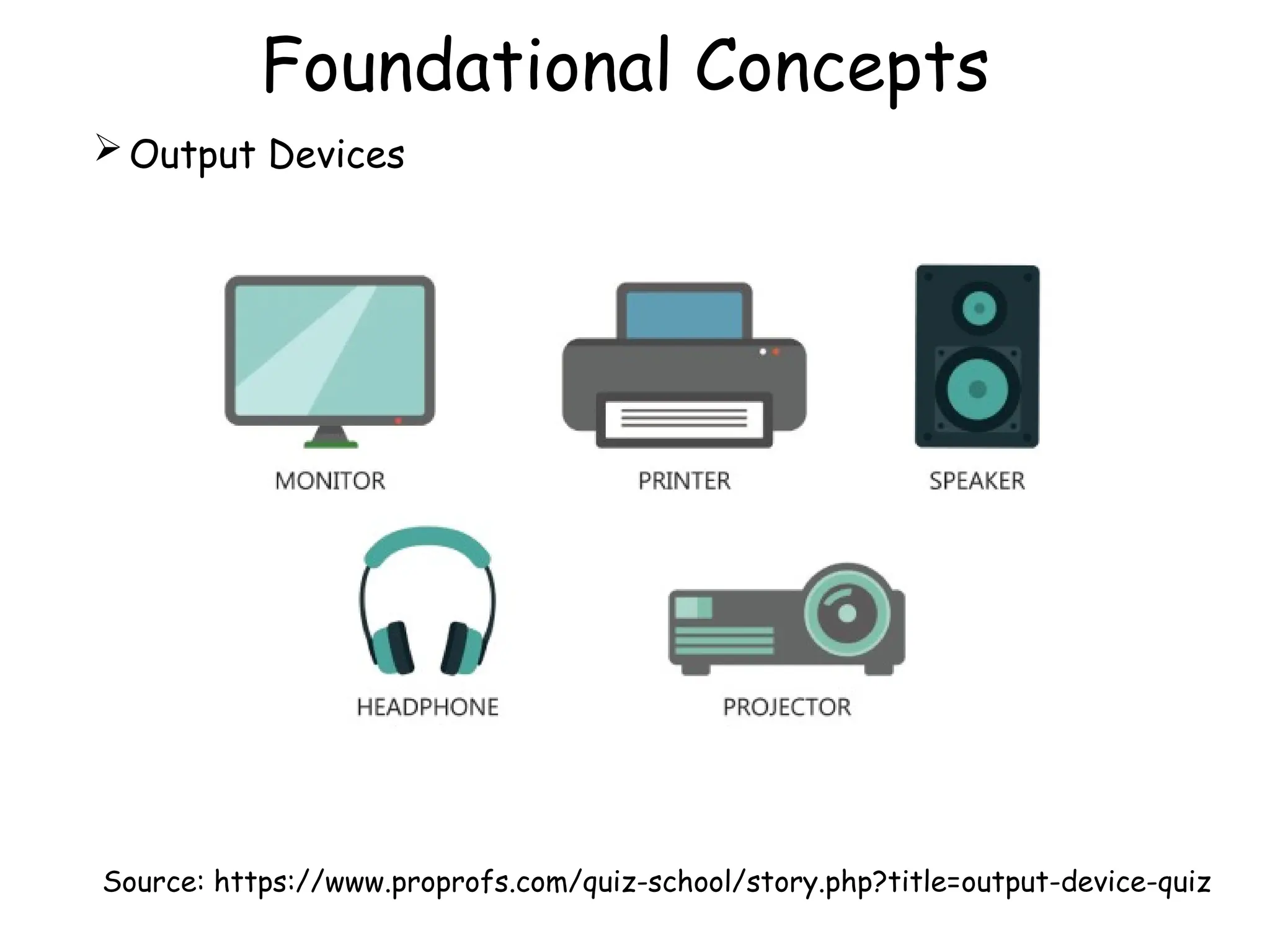 Foundational Concepts

➢ Output Devices

MONITOR

PRINTER

SPEAKER

HEADPHONE

PROJECTOR

Source: https://www.proprofs.com/quiz-school/story.php?title=output-device-quiz